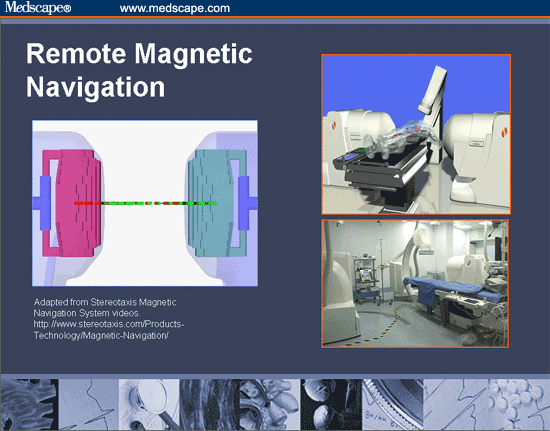 Medscape® www.medscape.com

Remote Magnetic Navigation

Adapted from Stereotaxis Magnetic Navigation System videos. http://www.stereotaxis.com/Products-Technology/Magnetic-Navigation/